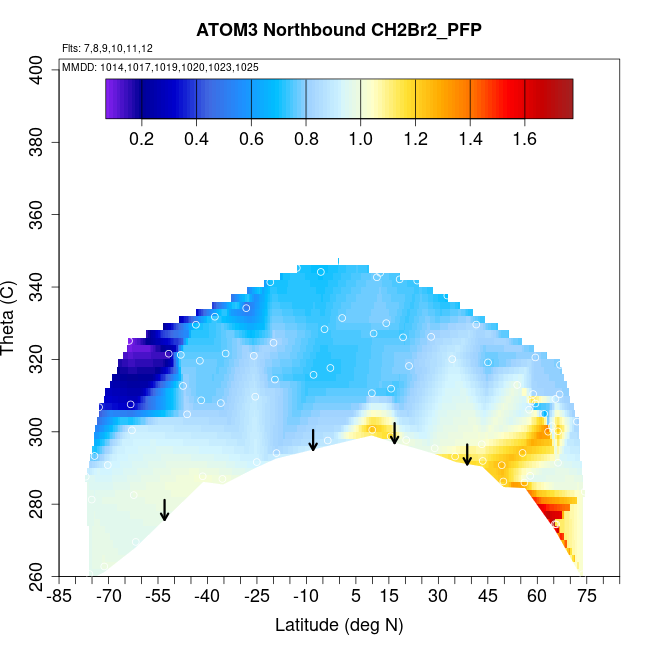 ATOM3 Northbound CH2Br2_PFP

Flts: 7,8,9,10,11,12
MMDD: 1014,1017,1019,1020,1023,1025

0.2 0.4 0.6 0.8 1.0 1.2 1.4 1.6

Theta (C)

400
380
360
340
320
300
280
260

-85 -70 -55 -40 -25 -10 5 15 30 45 60 75

Latitude (deg N)